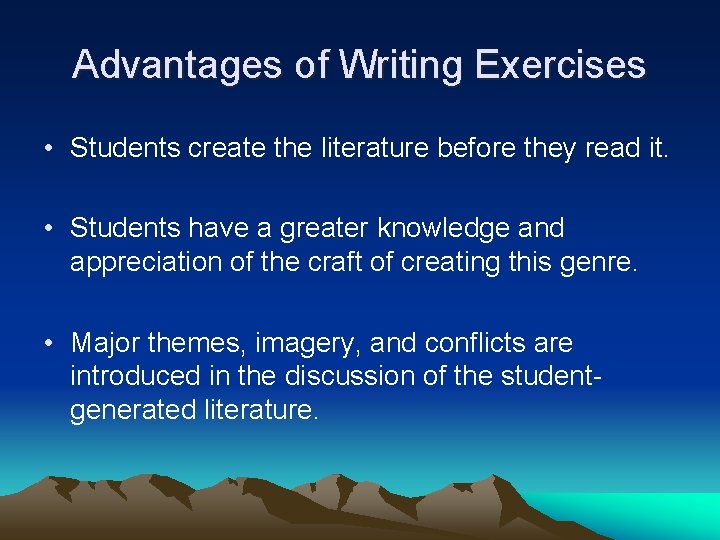 Advantages of Writing Exercises

• Students create the literature before they read it.

• Students have a greater knowledge and appreciation of the craft of creating this genre.

• Major themes, imagery, and conflicts are introduced in the discussion of the student-generated literature.